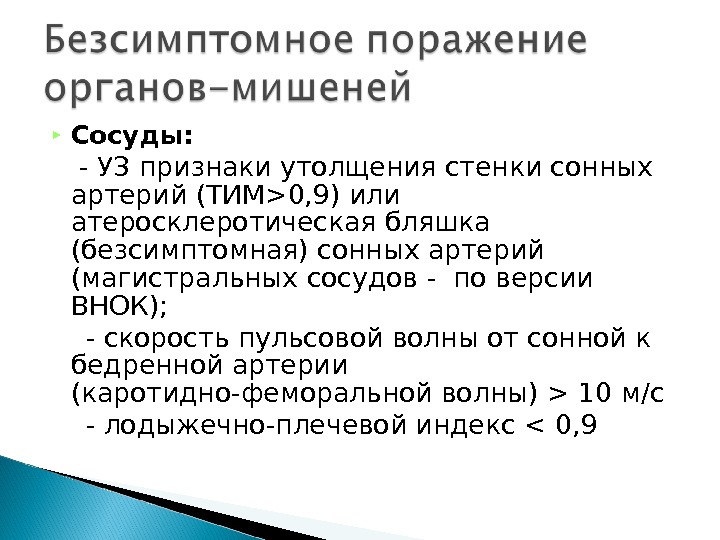 Безсимптомное поражение органов–мишеней

Сосуды:

- УЗ признаки утолщения стенки сонных артерий (ТИМ>0,9) или атеросклеротическая бляшка (безсимптомная) сонных артерий (магистральных сосудов - по версии ВНОК);

- скорость пульсовой волны от сонной к бедренной артерии (каротидно-феморальной волны) > 10 м/с

- лодыжечно-плечевой индекс < 0,9